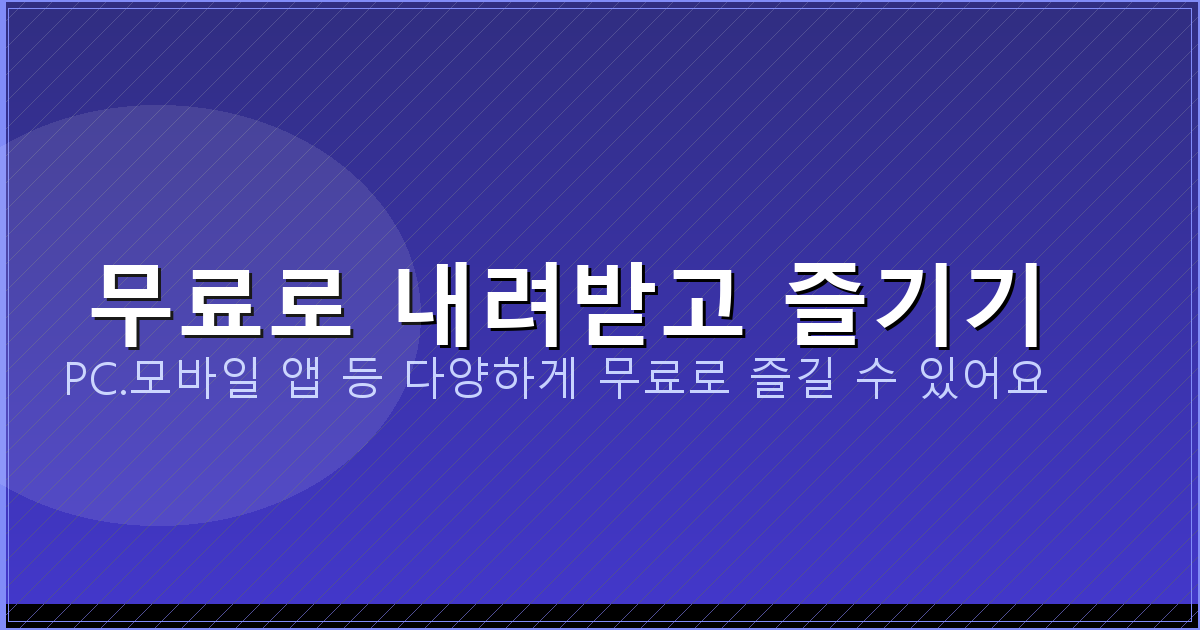 무료로 내려받고 즐기기

PC.모바일 앱 등 다양하게 무료로 즐길 수 있어요